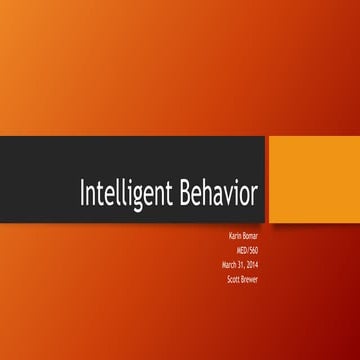 Intelligent Behavior

Karin Bomar
MED/560
March 31, 2014
Scott Brewer